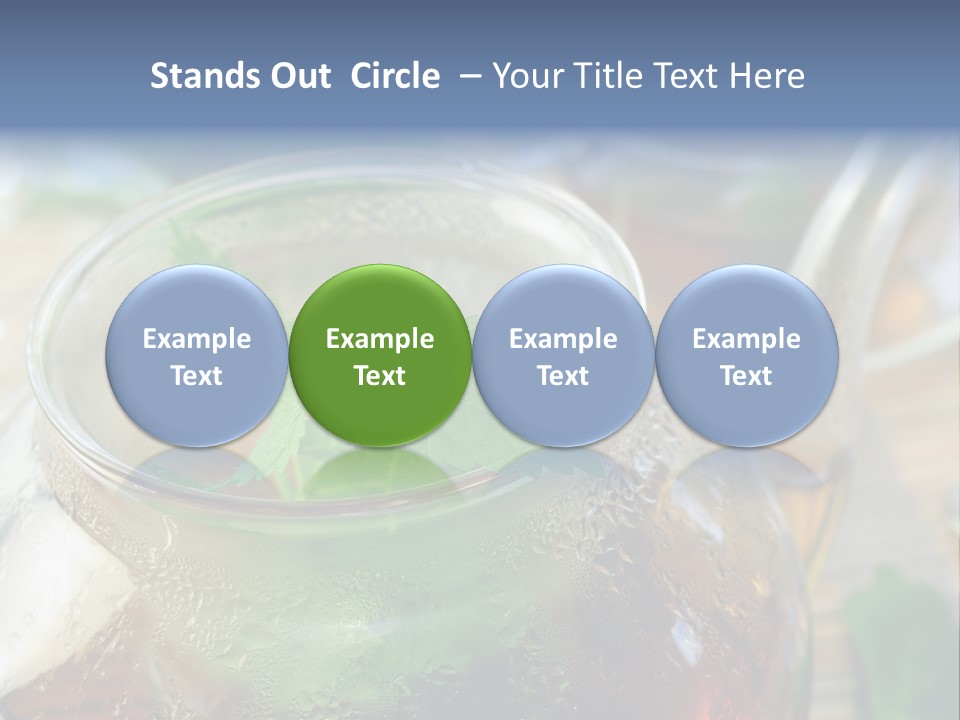 Stands Out Circle – Your Title Text Here

Example Text

Example Text

Example Text

Example Text